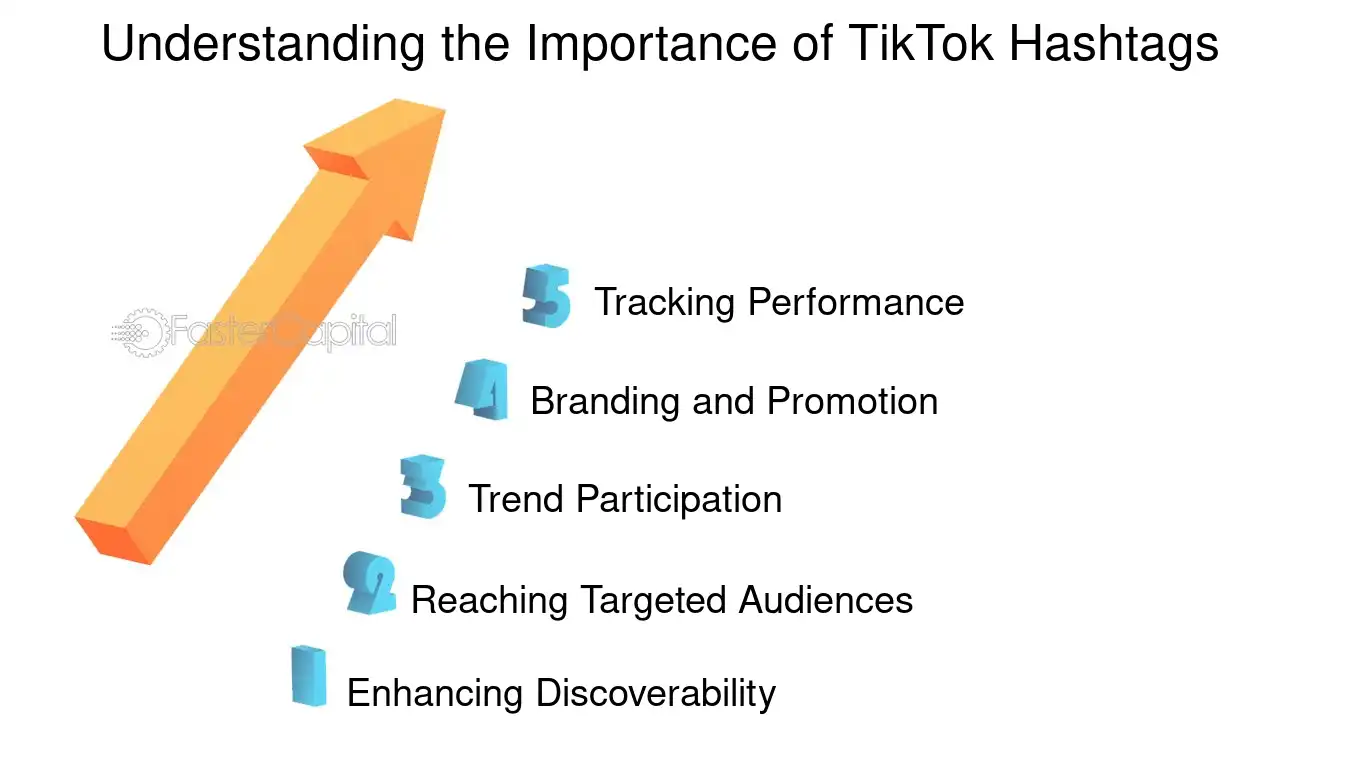 Understanding the Importance of TikTok Hashtags

FasterCapital

5 Tracking Performance

4 Branding and Promotion

3 Trend Participation

2 Reaching Targeted Audiences

1 Enhancing Discoverability